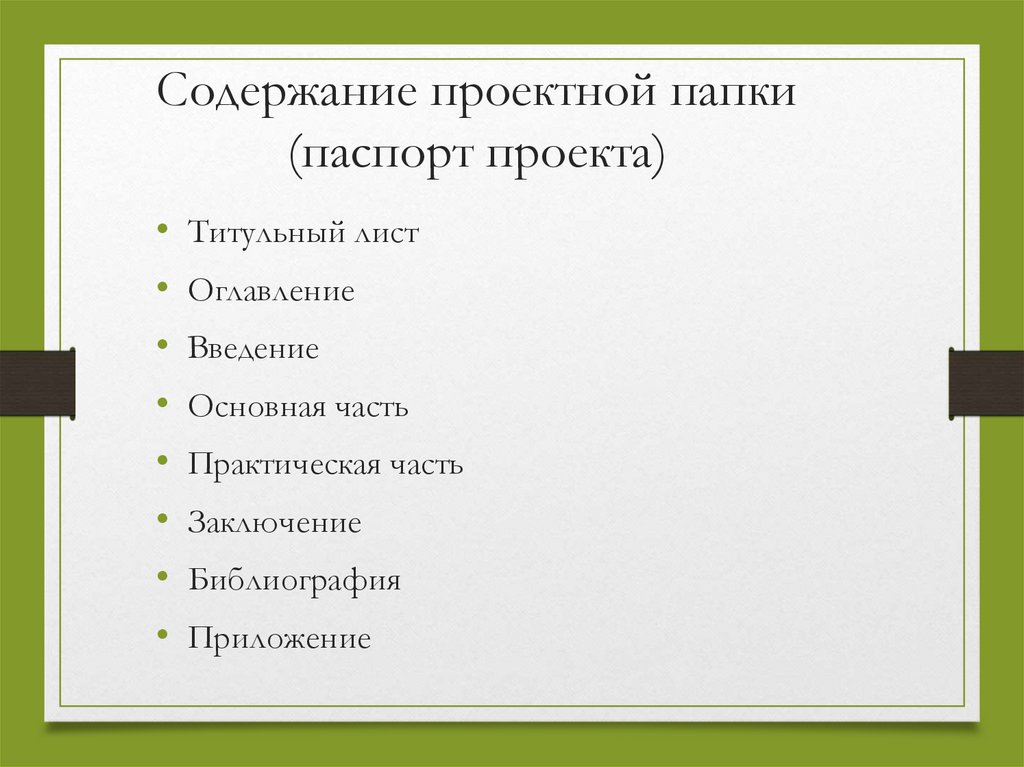 Содержание проектной папки
(паспорт проекта)

• Титульный лист
• Оглавление
• Введение
• Основная часть
• Практическая часть
• Заключение
• Библиография
• Приложение